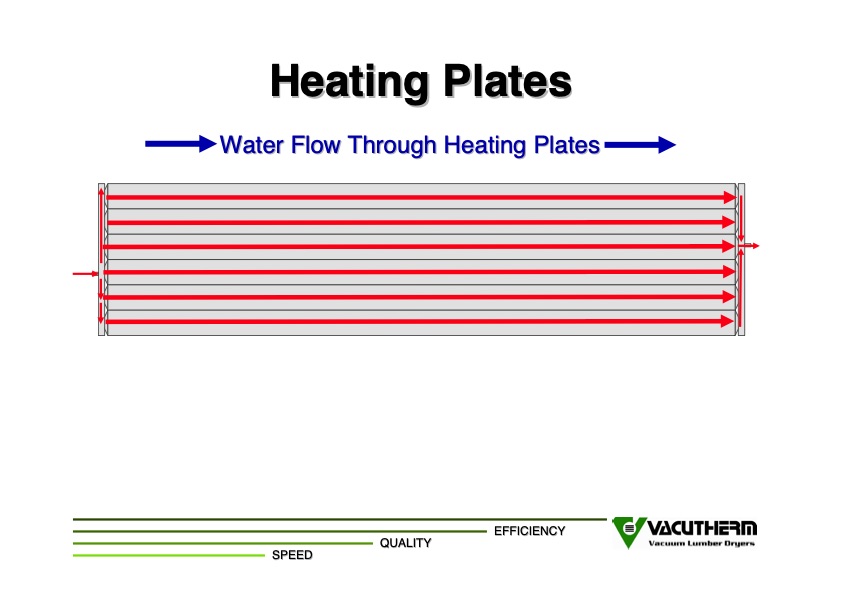 Heating Plates

Water Flow Through Heating Plates

EFFICIENCY
QUALITY
SPEED

VACUTHERM
Vacuum Lumber Dryers